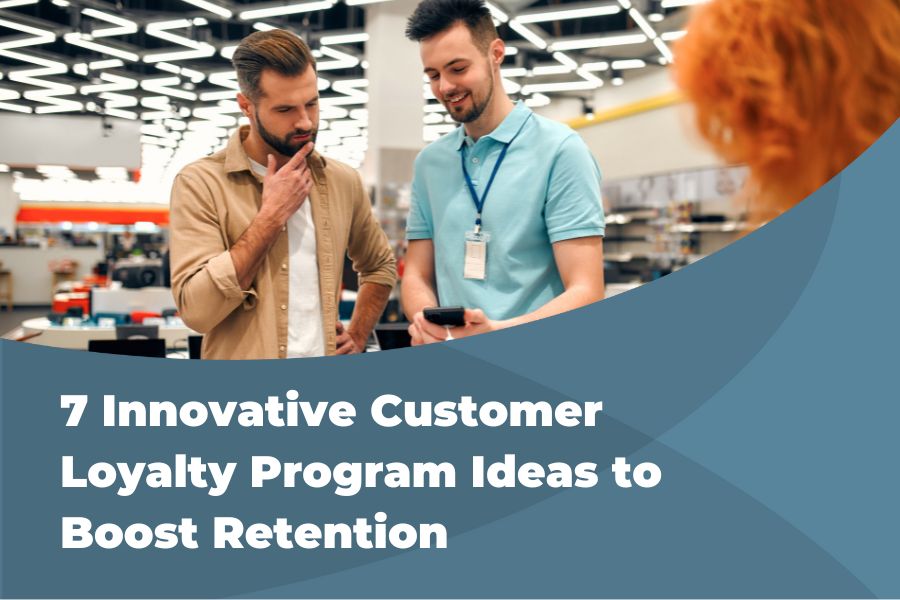 7 Innovative Customer Loyalty Program Ideas to Boost Retention